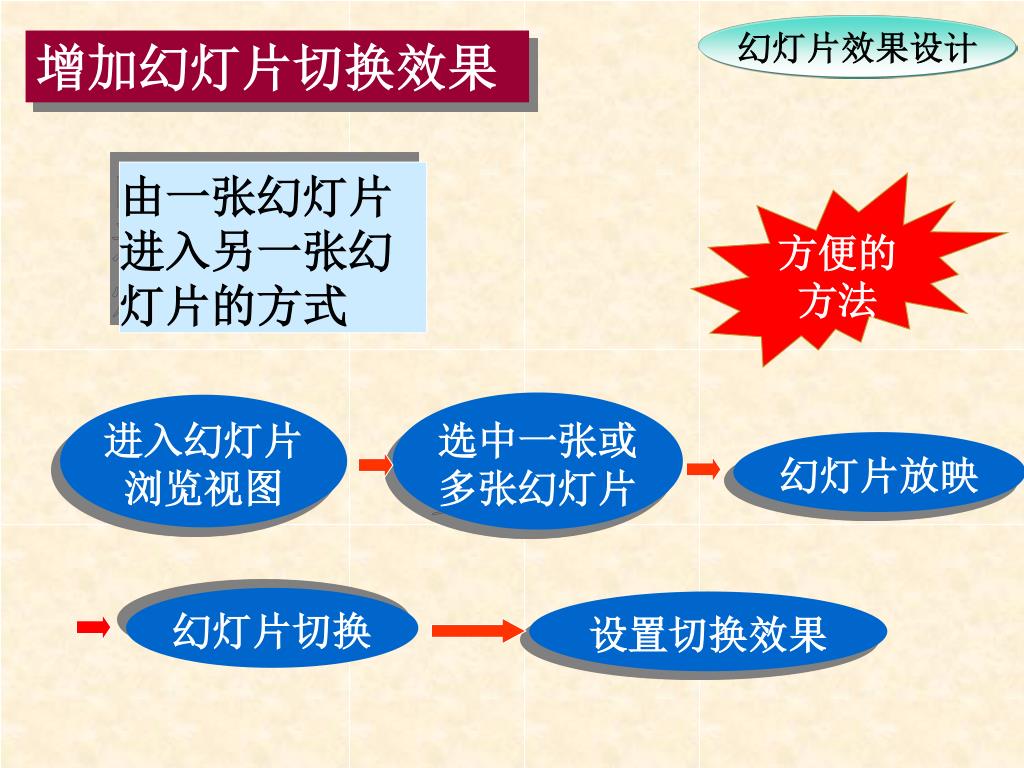 增加幻灯片切换效果

幻灯片效果设计

由一张幻灯片进入另一张幻灯片的方式

方便的方法

进入幻灯片浏览视图

选中一张或多张幻灯片

幻灯片放映

幻灯片切换

设置切换效果